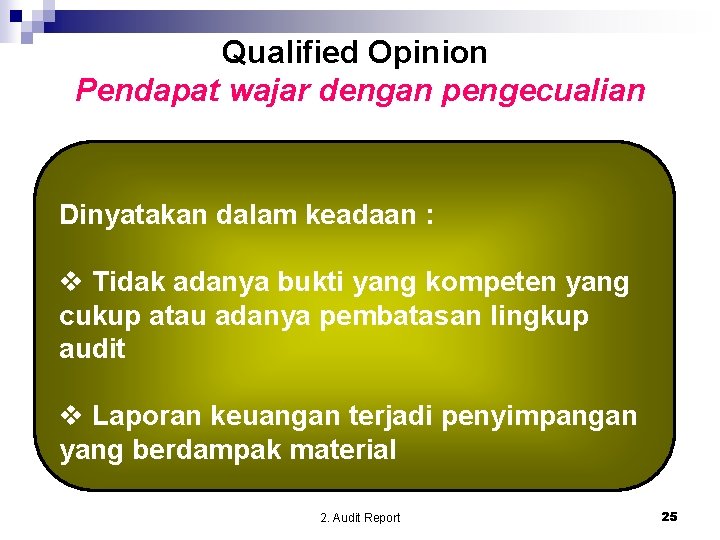 Qualified Opinion
Pendapat wajar dengan pengecualian

Dinyatakan dalam keadaan :

❖ Tidak adanya bukti yang kompeten yang cukup atau adanya pembatasan lingkup audit

❖ Laporan keuangan terjadi penyimpangan yang berdampak material

2. Audit Report

25